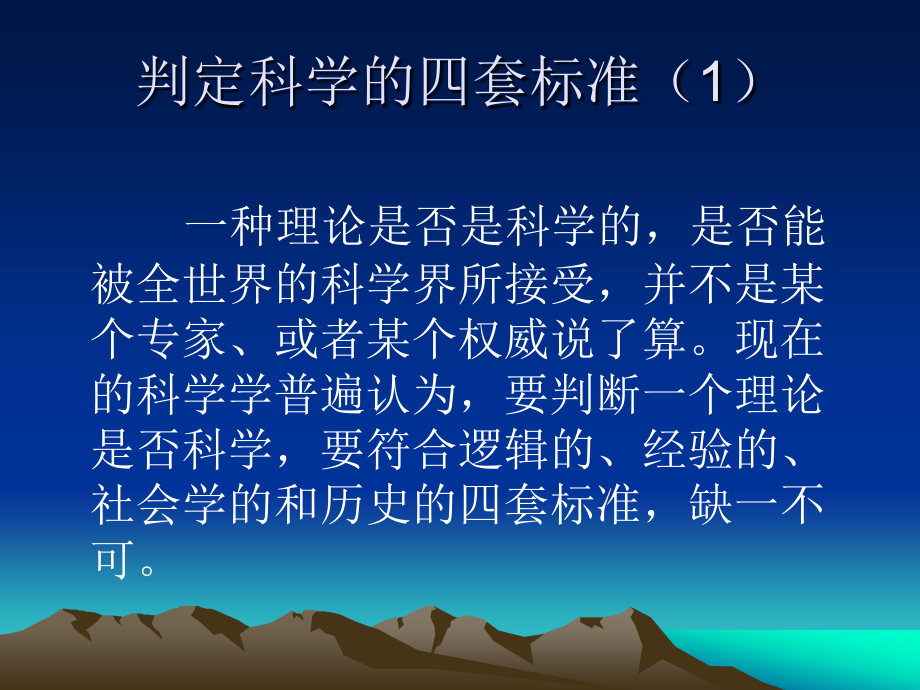 判定科学的四套标准（1）

一种理论是否是科学的，是否能被全世界的科学界所接受，并不是某个专家、或者某个权威说了算。现在的科学学普遍认为，要判断一个理论是否科学，要符合逻辑的、经验的、社会学的和历史的四套标准，缺一不可。